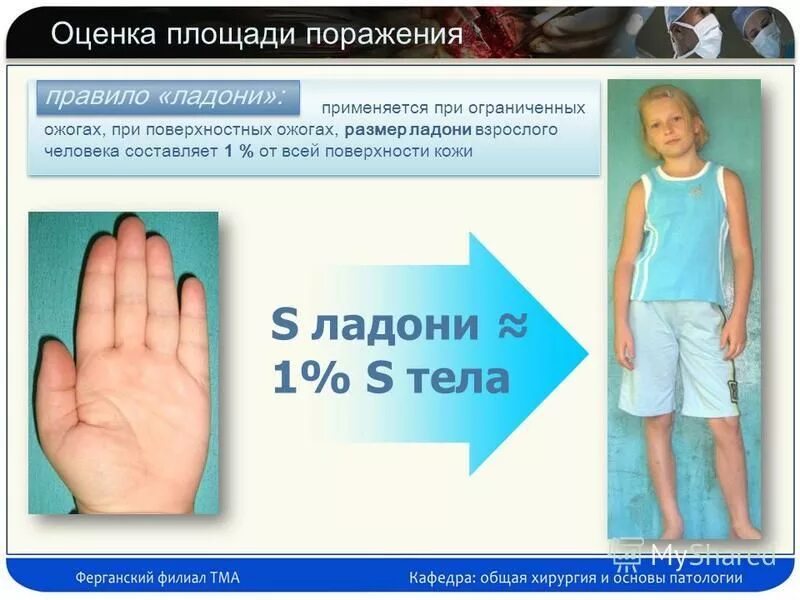 Оценка площади поражения

правило «ладони»: применяется при ограниченных ожогах, при поверхностных ожогах, размер ладони взрослого человека составляет 1 % от всей поверхности кожи

S ладони ≈ 1% S тела

MyShared

Ферганский филиал ТМА

Кафедра: общая хирургия и основы патологии